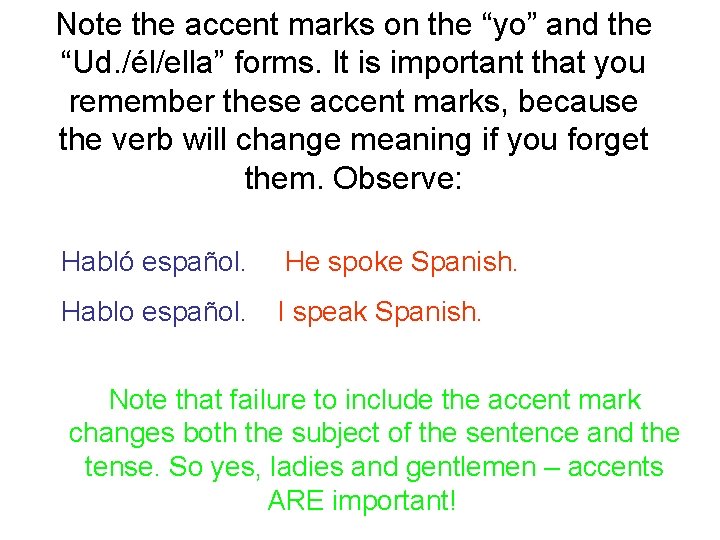 Note the accent marks on the “yo” and the “Ud./él/ella” forms. It is important that you remember these accent marks, because the verb will change meaning if you forget them. Observe:

Habló español. He spoke Spanish.

Hablo español. I speak Spanish.

Note that failure to include the accent mark changes both the subject of the sentence and the tense. So yes, ladies and gentlemen – accents ARE important!